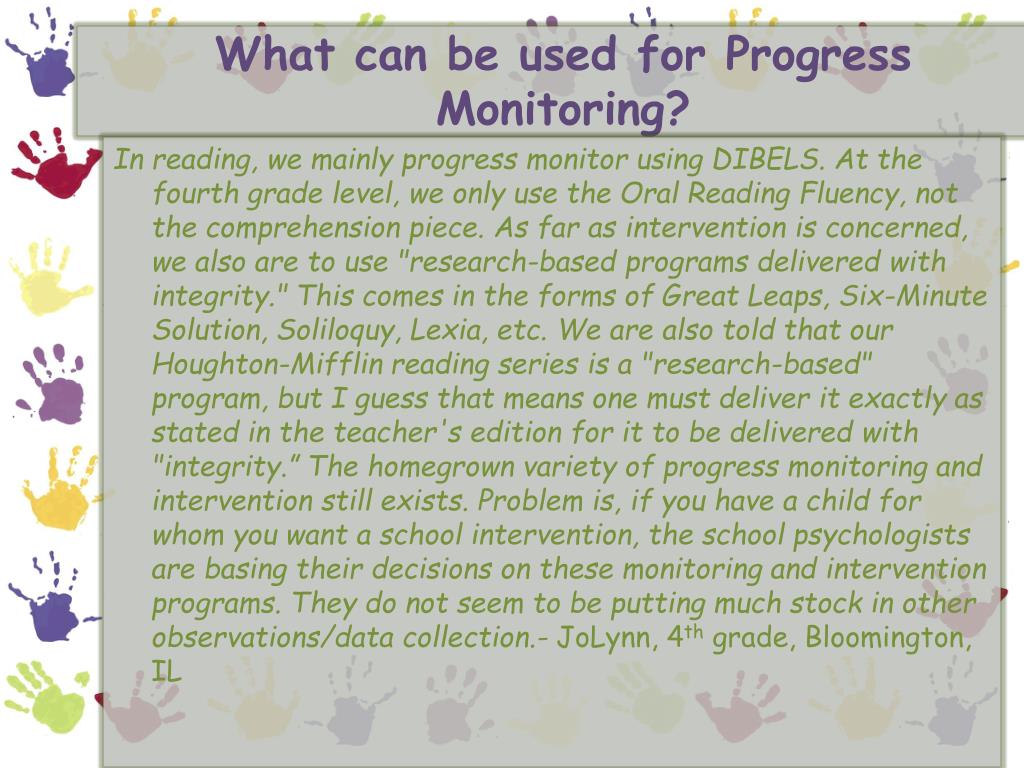 What can be used for Progress Monitoring?

In reading, we mainly progress monitor using DIBELS. At the fourth grade level, we only use the Oral Reading Fluency, not the comprehension piece. As far as intervention is concerned, we also are to use "research-based programs delivered with integrity." This comes in the forms of Great Leaps, Six-Minute Solution, Soliloquy, Lexia, etc. We are also told that our Houghton-Mifflin reading series is a "research-based" program, but I guess that means one must deliver it exactly as stated in the teacher's edition for it to be delivered with "integrity.” The homegrown variety of progress monitoring and intervention still exists. Problem is, if you have a child for whom you want a school intervention, the school psychologists are basing their decisions on these monitoring and intervention programs. They do not seem to be putting much stock in other observations/data collection.- JoLynn, 4$^{th}$ grade, Bloomington, IL